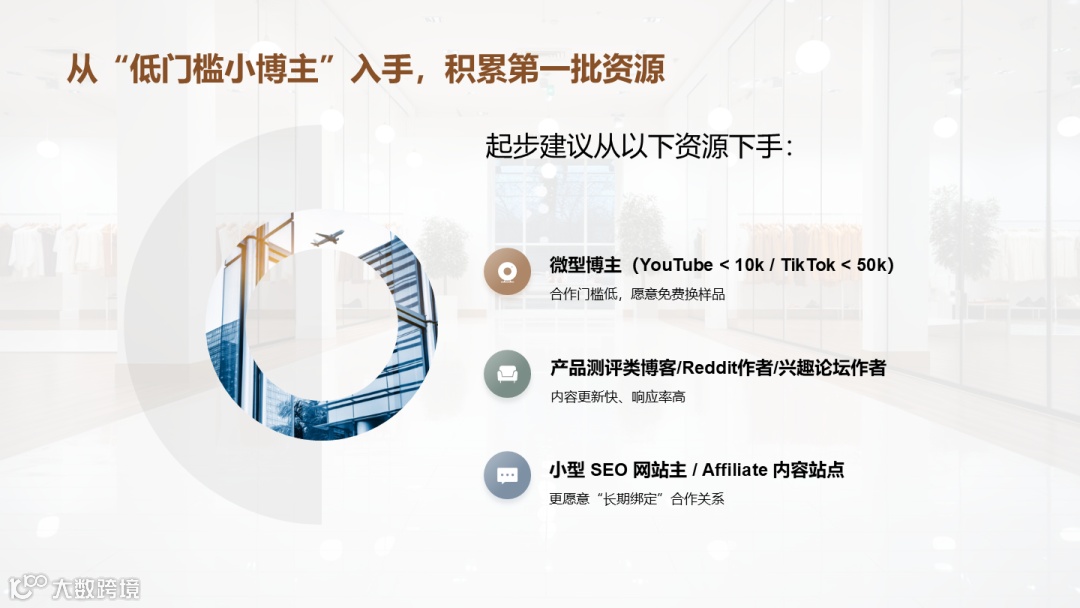 从“低门槛小博主”入手，积累第一批资源

起步建议从以下资源下手:

微型博主（YouTube < 10k / TikTok < 50k）
合作门槛低，愿意免费换样品

产品测评类博客/Reddit作者/兴趣论坛作者
内容更新快、响应率高

小型 SEO 网站主 / Affiliate 内容站点
更愿意“长期绑定”合作关系

大数跨境